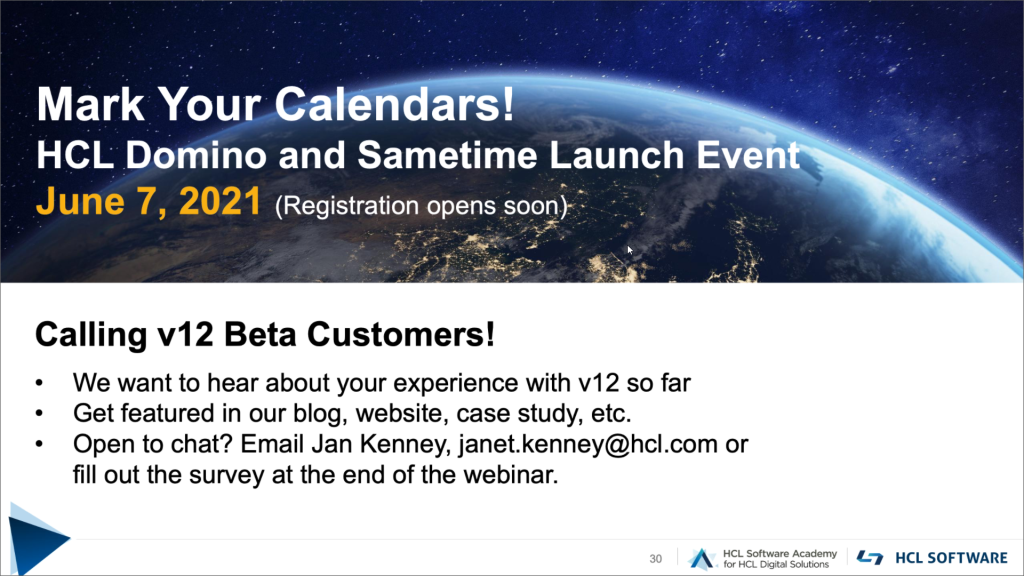 Mark Your Calendars!
HCL Domino and Sametime Launch Event
June 7, 2021 (Registration opens soon)

Calling v12 Beta Customers!

• We want to hear about your experience with v12 so far
• Get featured in our blog, website, case study, etc.
• Open to chat? Email Jan Kenney, janet.kenney@hcl.com or fill out the survey at the end of the webinar.

30 HCL Software Academy for HCL Digital Solutions HCL SOFTWARE